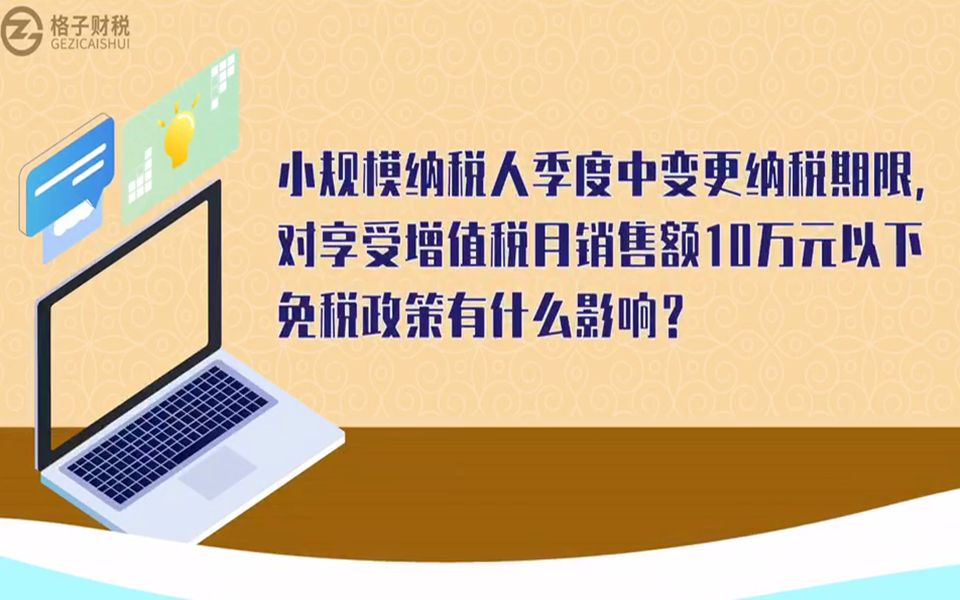 格子财税
GEZICAISHUI

小规模纳税人季度中变更纳税期限，对享受增值税月销售额10万元以下免税政策有什么影响？